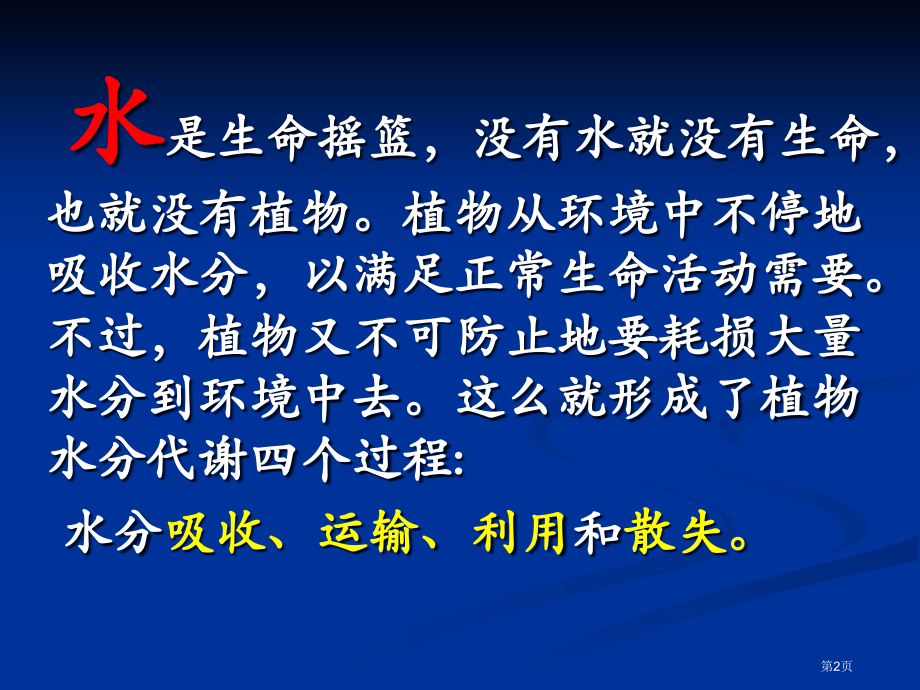 水是生命摇篮，没有水就没有生命，也就没有植物。植物从环境中不停地吸收水分，以满足正常生命活动需要。不过，植物又不可防止地要耗损大量水分到环境中去。这么就形成了植物水分代谢四个过程:

水分吸收、运输、利用和散失。

第2页